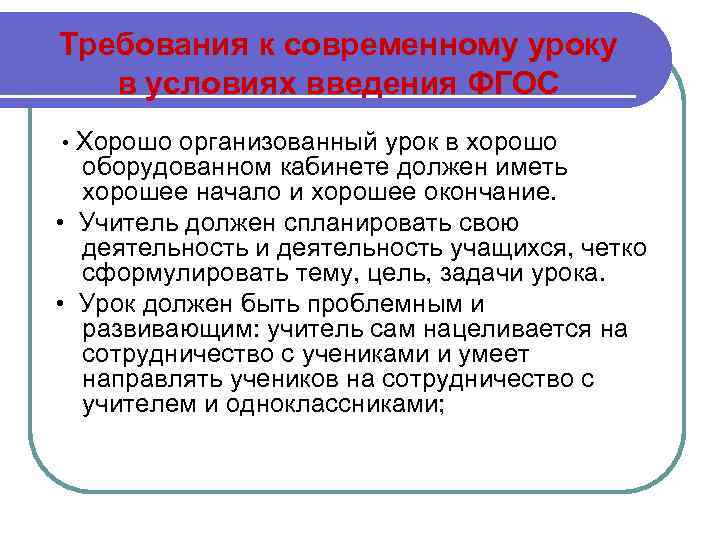 Требования к современному уроку в условиях введения ФГОС

• Хорошо организованный урок в хорошо оборудованном кабинете должен иметь хорошее начало и хорошее окончание.

• Учитель должен спланировать свою деятельность и деятельность учащихся, четко сформулировать тему, цель, задачи урока.

• Урок должен быть проблемным и развивающим: учитель сам нацеливается на сотрудничество с учениками и умеет направлять учеников на сотрудничество с учителем и одноклассниками;